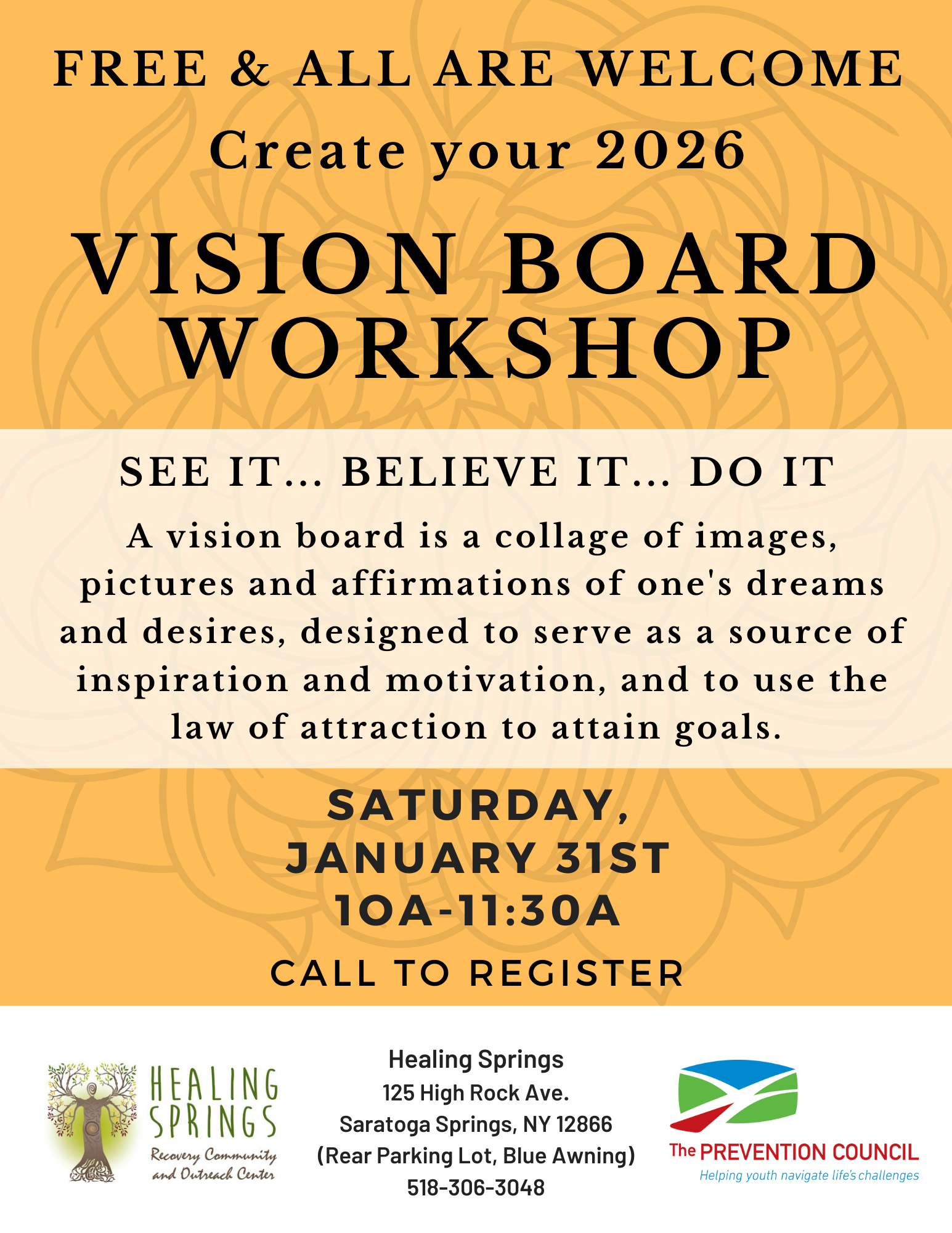 FREE & ALL ARE WELCOME

Create your 2026

VISION BOARD WORKSHOP

SEE IT... BELIEVE IT... DO IT

A vision board is a collage of images, pictures and affirmations of one's dreams and desires, designed to serve as a source of inspiration and motivation, and to use the law of attraction to attain goals.

SATURDAY, JANUARY 31ST 10A-11:30A

CALL TO REGISTER

HEALING SPRINGS
Recovery Community and Outreach Center

Healing Springs
125 High Rock Ave.
Saratoga Springs, NY 12866
(Rear Parking Lot, Blue Awning)
518-306-3048

The PREVENTION COUNCIL
Helping youth navigate life's challenges